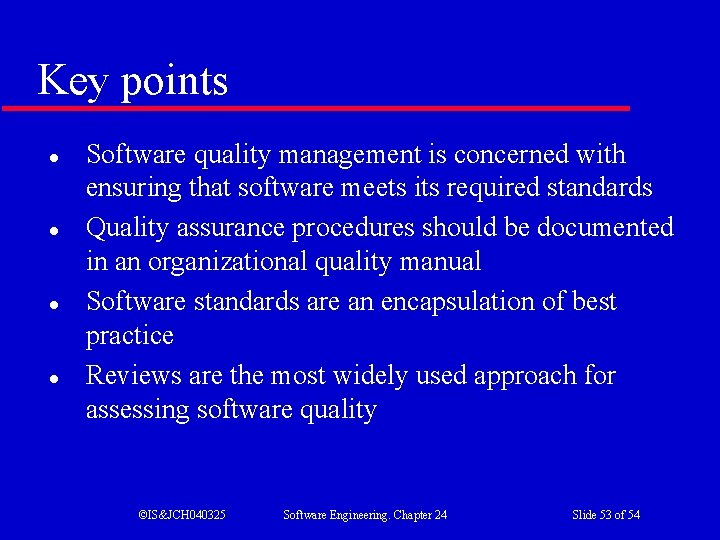 Key points

- Software quality management is concerned with ensuring that software meets its required standards
- Quality assurance procedures should be documented in an organizational quality manual
- Software standards are an encapsulation of best practice
- Reviews are the most widely used approach for assessing software quality

©IS&JCH040325 Software Engineering. Chapter 24 Slide 53 of 54